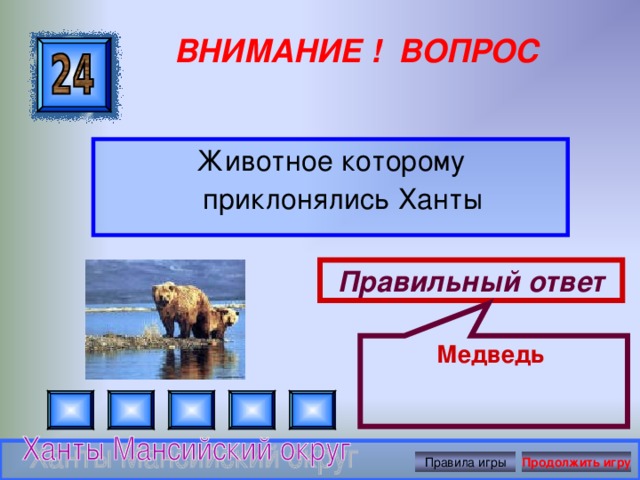 24

ВНИМАНИЕ ! ВОПРОС

Животное которому приклонялись Ханты

Правильный ответ

Медведь

Ханты Мансийский округ

Правила игры

Продолжить игру